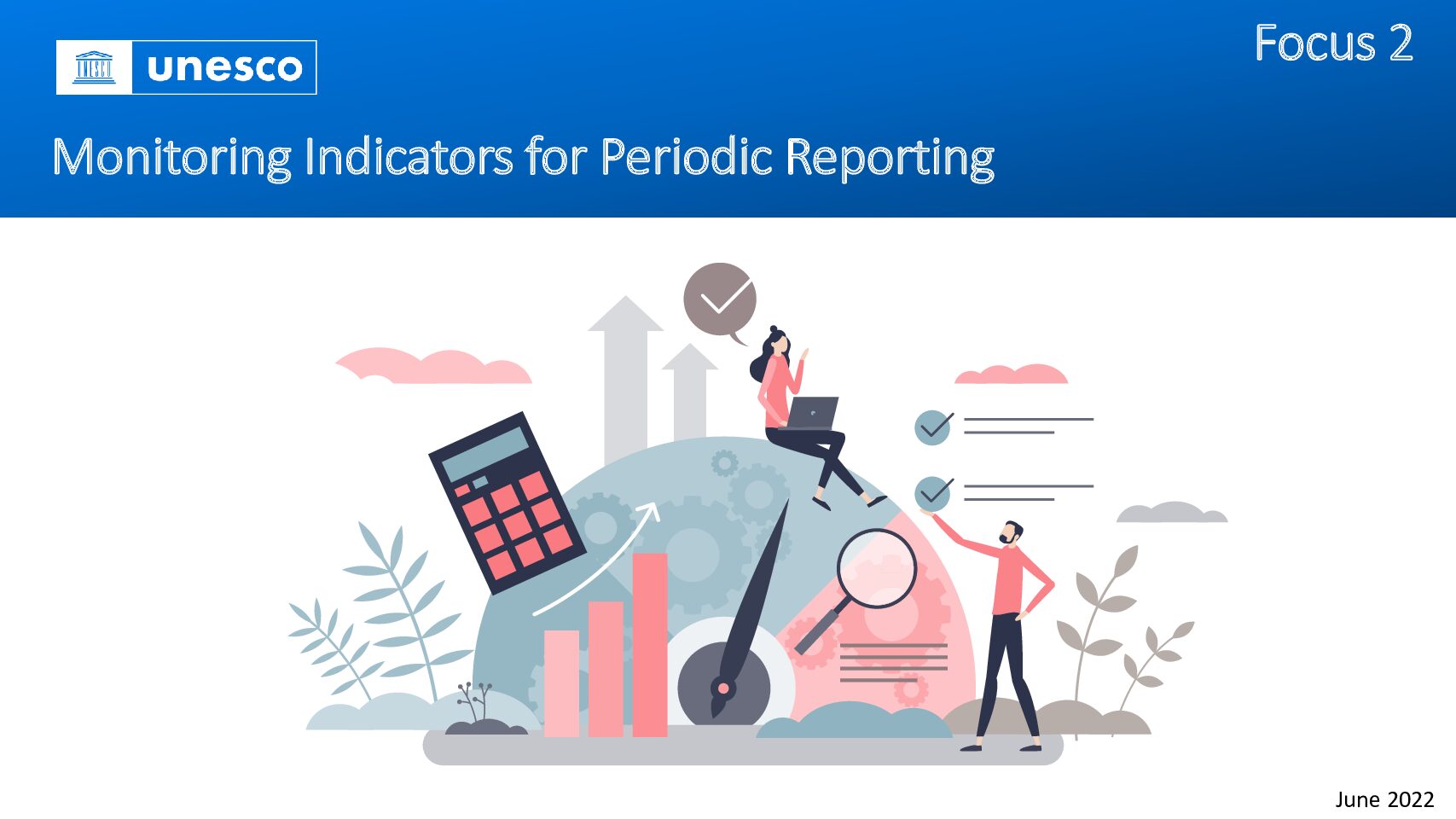 unesco

Focus 2

Monitoring Indicators for Periodic Reporting

June 2022